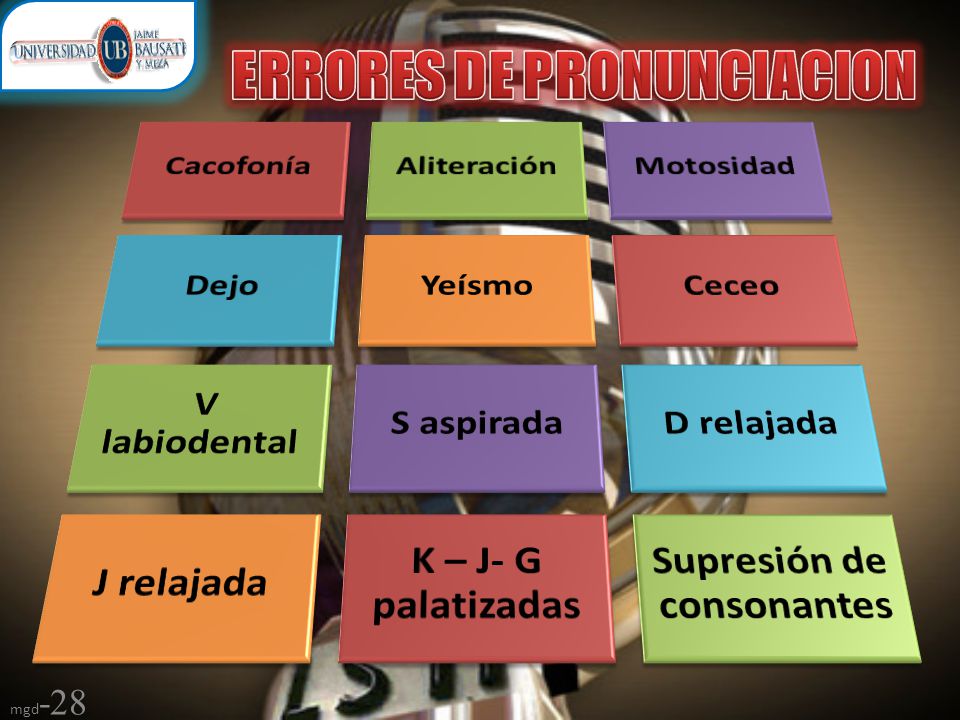 UNIVERSIDAD UB JAIME BAUSATE Y MEZA

ERRORES DE PRONUNCIACION

Cacofonía

Aliteración

Motosidad

Dejo

Yeísmo

Ceceo

V labiodental

S aspirada

D relajada

J relajada

K – J- G palatizadas

Supresión de consonantes

mgd-28